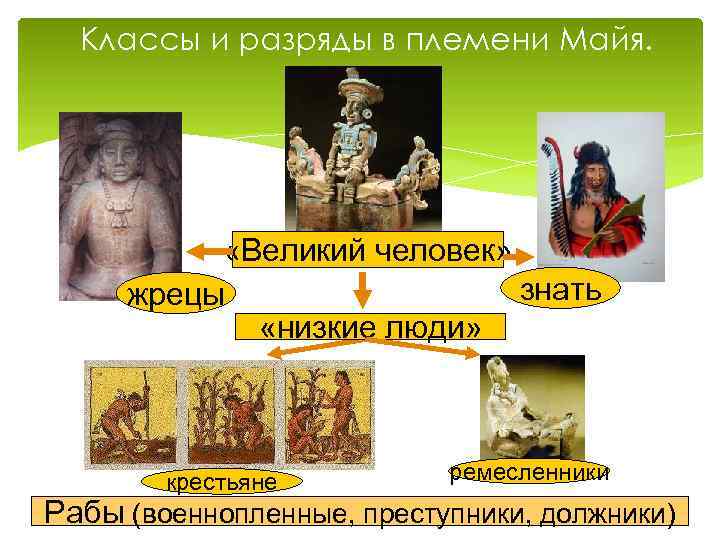 Классы и разряды в племени Майя.

«Великий человек»

жрецы

знать

«низкие люди»

крестьяне

ремесленники

Рабы (военнопленные, преступники, должники)